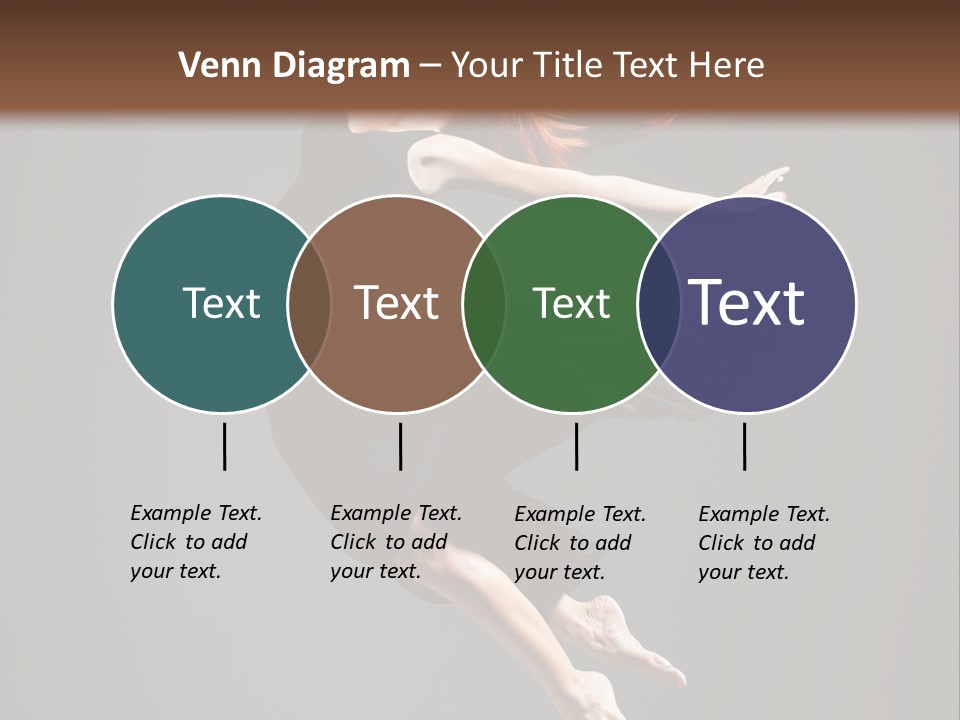 Venn Diagram – Your Title Text Here

Text

Text

Text

Text

Example Text. Click to add your text.

Example Text. Click to add your text.

Example Text. Click to add your text.

Example Text. Click to add your text.